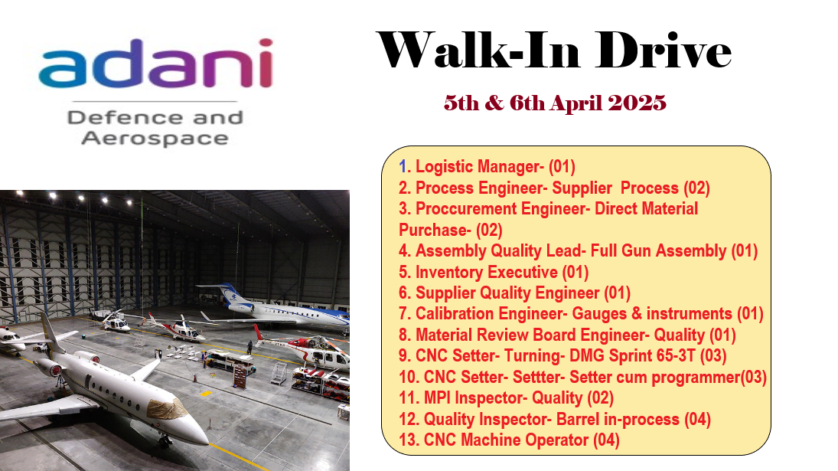 adani

Defence and Aerospace

Walk-In Drive

5th & 6th April 2025

1. Logistic Manager- (01)
2. Process Engineer- Supplier Process (02)
3. Proccurement Engineer- Direct Material Purchase- (02)
4. Assembly Quality Lead- Full Gun Assembly (01)
5. Inventory Executive (01)
6. Supplier Quality Engineer (01)
7. Calibration Engineer- Gauges & instruments (01)
8. Material Review Board Engineer- Quality (01)
9. CNC Setter- Turning- DMG Sprint 65-3T (03)
10. CNC Setter- Settter- Setter cum programmer(03)
11. MPI Inspector- Quality (02)
12. Quality Inspector- Barrel in-process (04)
13. CNC Machine Operator (04)